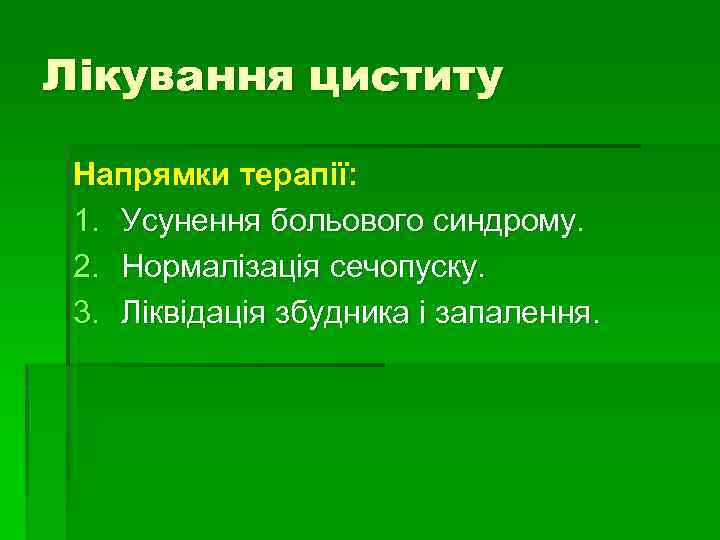 Лікування циститу

Напрямки терапії:

1. Усунення больового синдрому.
2. Нормалізація сечопуску.
3. Ліквідація збудника і запалення.